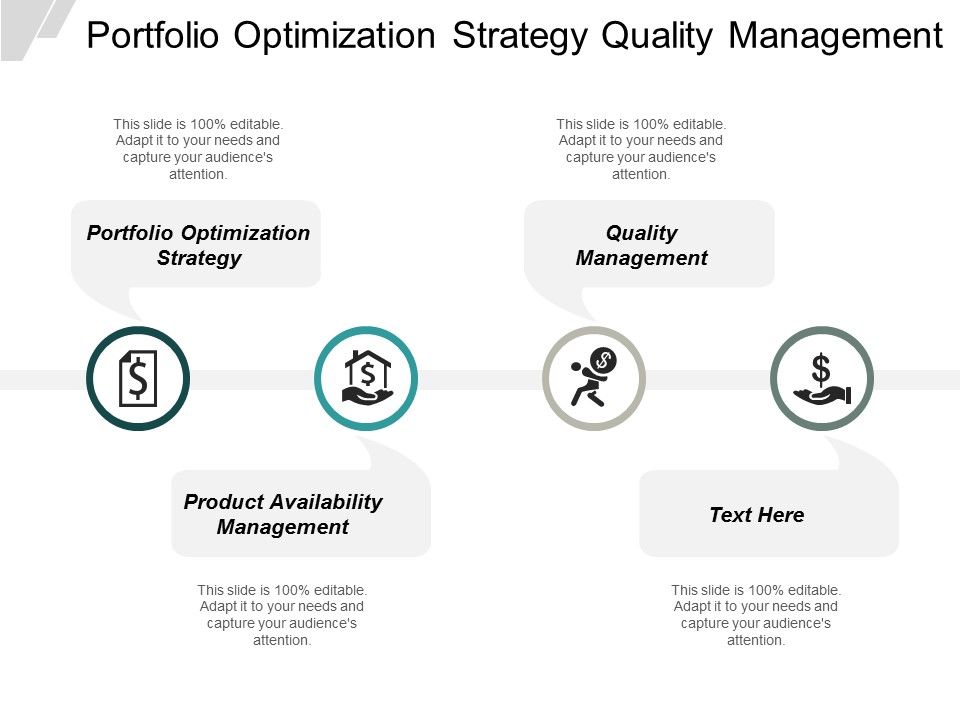 Portfolio Optimization Strategy Quality Management

This slide is 100% editable. Adapt it to your needs and capture your audience's attention.

Portfolio Optimization Strategy

This slide is 100% editable. Adapt it to your needs and capture your audience's attention.

Quality Management

Product Availability Management

This slide is 100% editable. Adapt it to your needs and capture your audience's attention.

Text Here

This slide is 100% editable. Adapt it to your needs and capture your audience's attention.